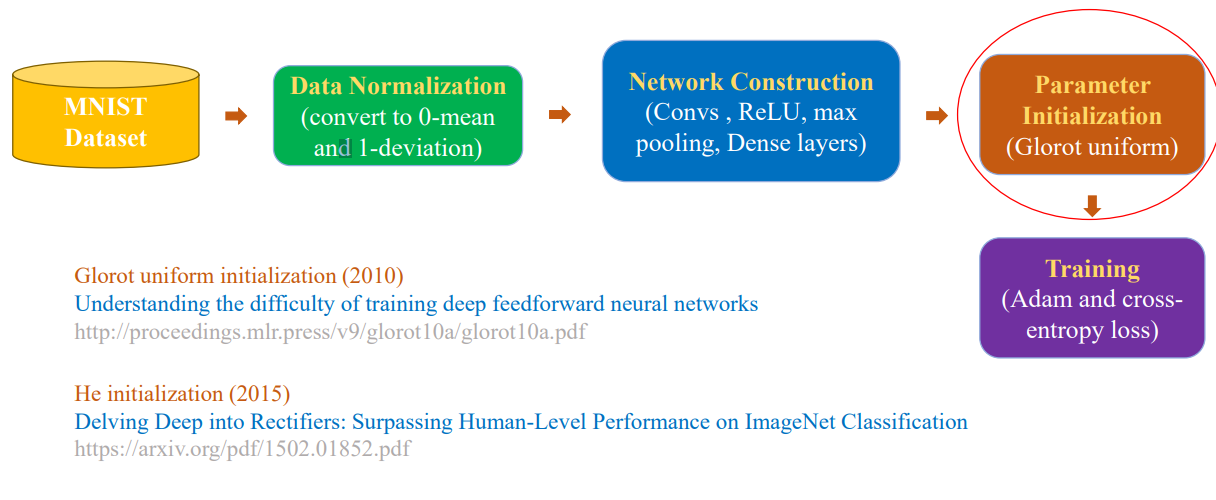 MNIST Dataset

Data Normalization (convert to 0-mean and 1-deviation)

Network Construction (Convs , ReLU, max pooling, Dense layers)

Parameter Initialization (Glorot uniform)

Training (Adam and cross-entropy loss)

Glorot uniform initialization (2010)
Understanding the difficulty of training deep feedforward neural networks
http://proceedings.mlr.press/v9/glorot10a/glorot10a.pdf

He initialization (2015)
Delving Deep into Rectifiers: Surpassing Human-Level Performance on ImageNet Classification
https://arxiv.org/pdf/1502.01852.pdf